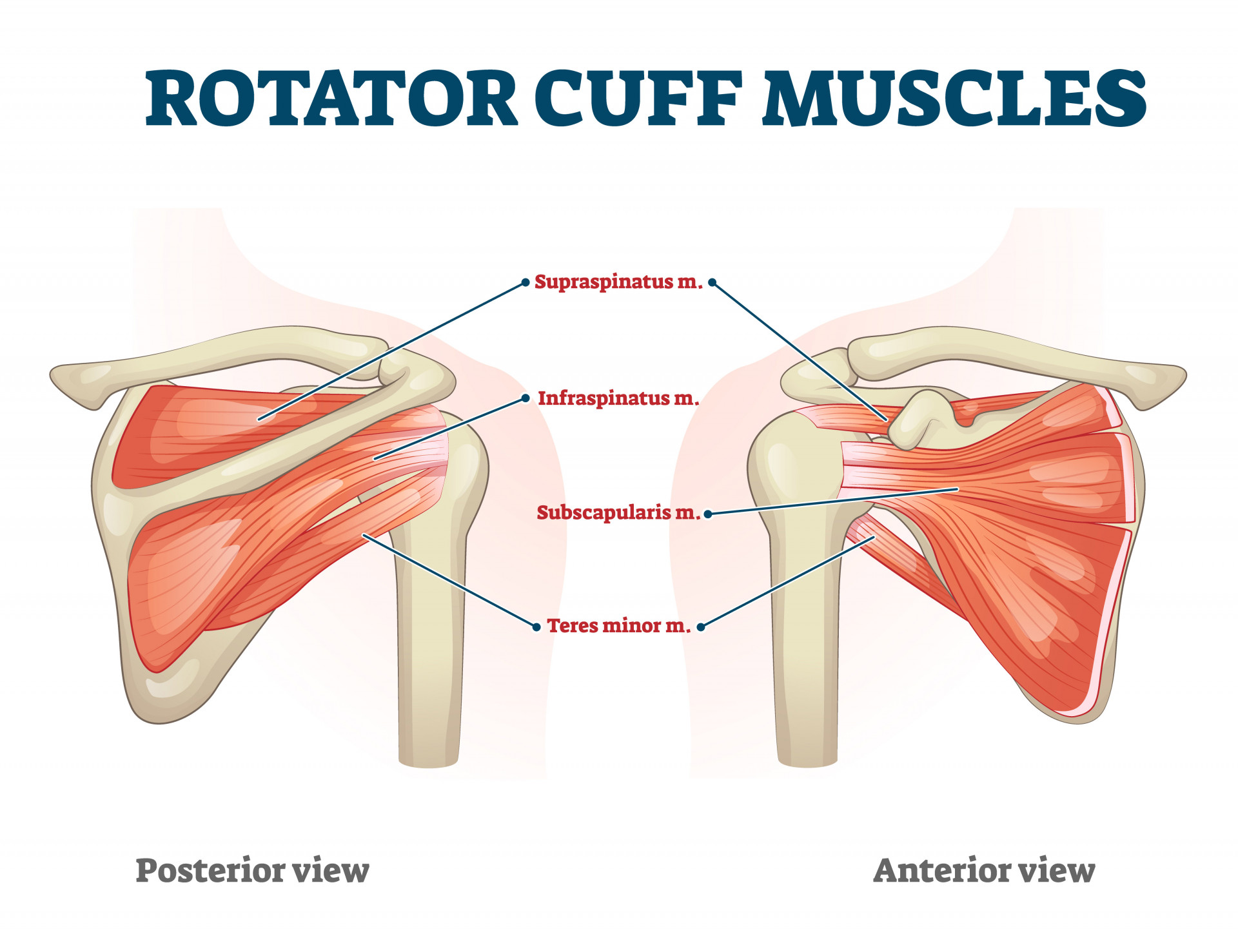 ROTATOR CUFF MUSCLES

Supraspinatus m.

Infraspinatus m.

Subscapularis m.

Teres minor m.

Posterior view

Anterior view